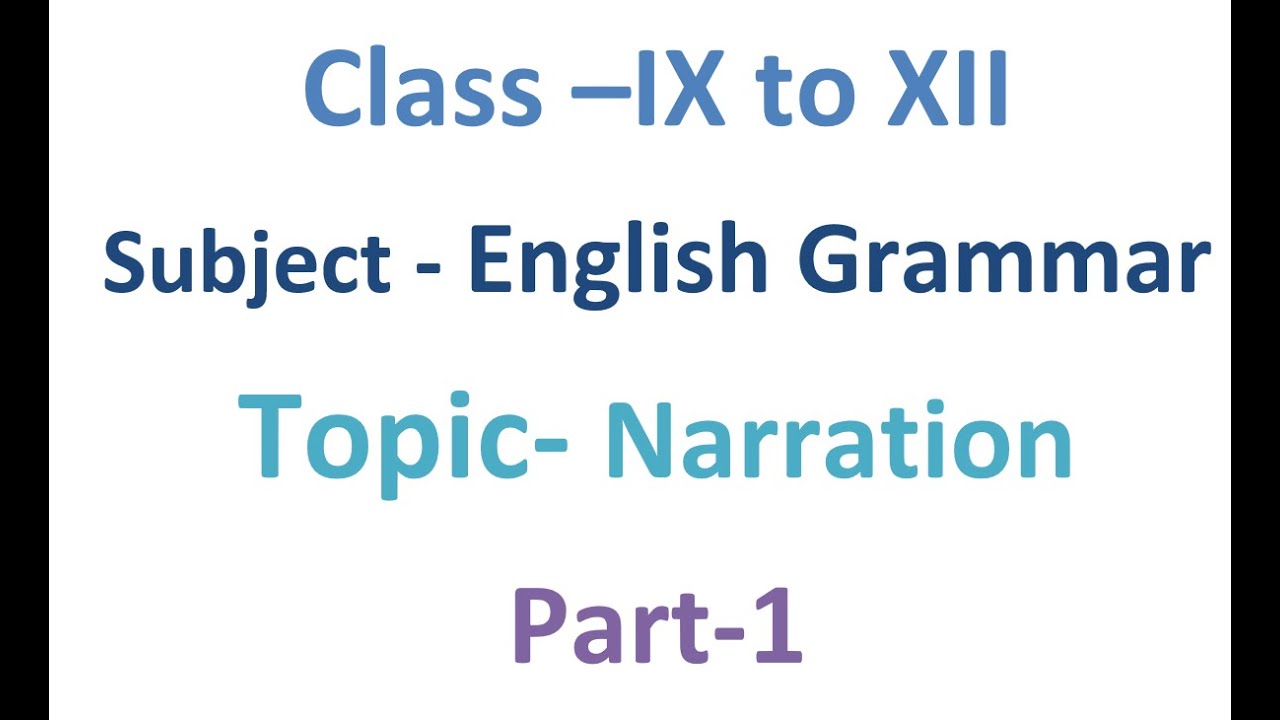 Class –IX to XII

Subject - English Grammar

Topic- Narration

Part-1